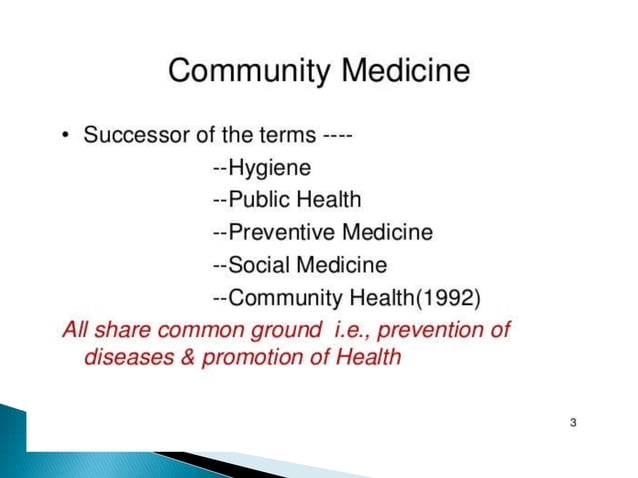 Community Medicine

• Successor of the terms ----
--Hygiene
--Public Health
--Preventive Medicine
--Social Medicine
--Community Health(1992)

All share common ground i.e., prevention of diseases & promotion of Health

3